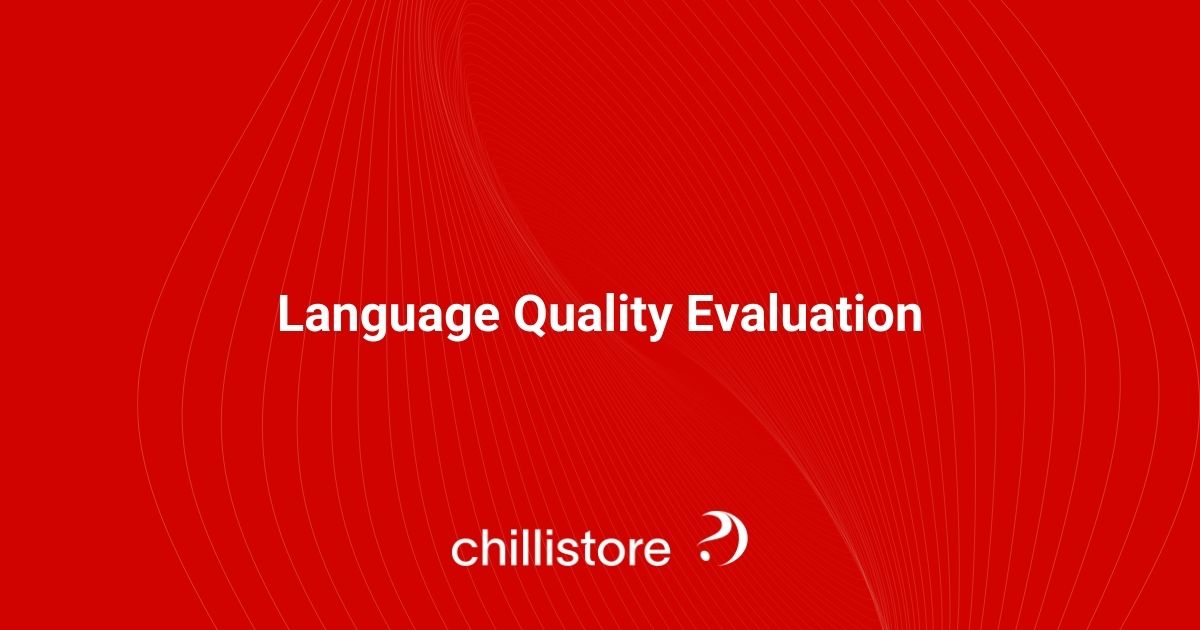 Language Quality Evaluation

chillistore